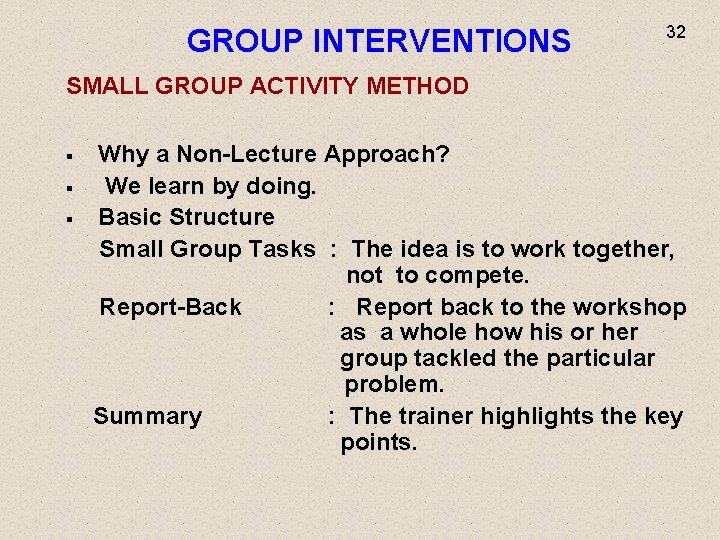 GROUP INTERVENTIONS

32

SMALL GROUP ACTIVITY METHOD

▪ Why a Non-Lecture Approach?
▪ We learn by doing.
▪ Basic Structure

Small Group Tasks : The idea is to work together, not to compete.

Report-Back : Report back to the workshop as a whole how his or her group tackled the particular problem.

Summary : The trainer highlights the key points.